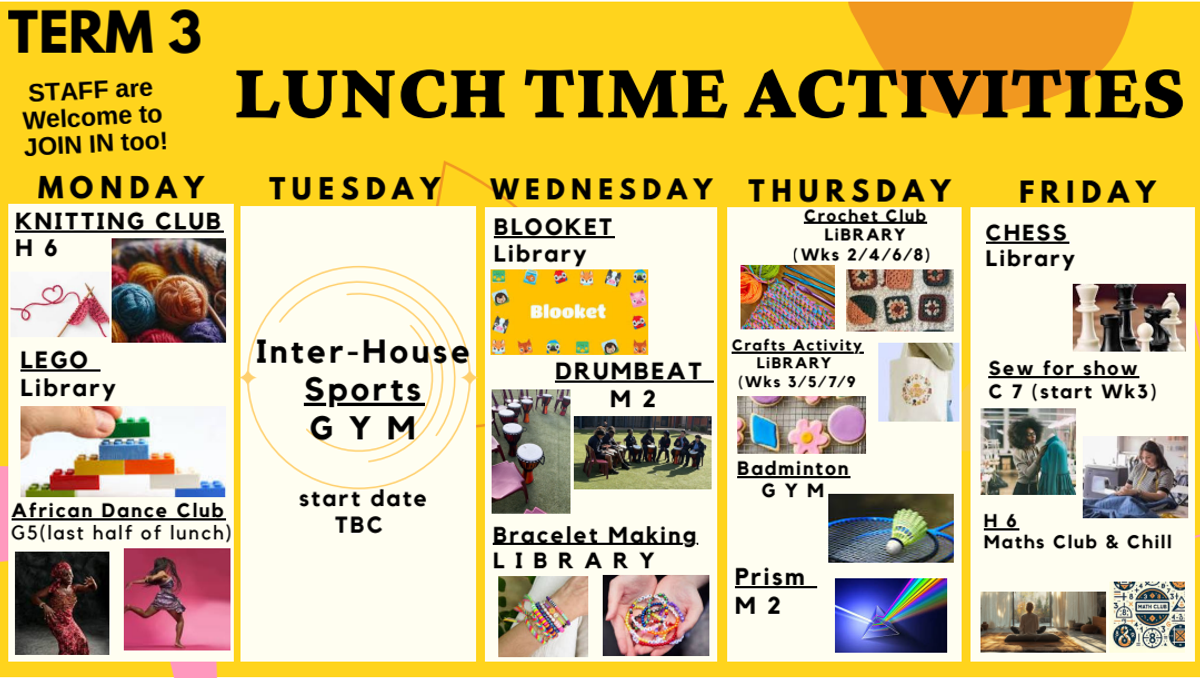 TERM 3

STAFF are Welcome to JOIN IN too!

LUNCH TIME ACTIVITIES

MONDAY

KNITTING CLUB
H 6

LEGO
Library

African Dance Club
G5(last half of lunch)

TUESDAY

Inter-House Sports
G Y M

start date TBC

WEDNESDAY

BLOOKET
Library

Blooket

DRUMBEAT
M 2

Bracelet Making
L I B R A R Y

THURSDAY

Crochet Club
LiBRARY
(Wks 2/4/6/8)

Crafts Activity
LiBRARY
(Wks 3/5/7/9

Badminton
G Y M

Prism
M 2

FRIDAY

CHESS
Library

Sew for show
C 7 (start Wk3)

H 6
Maths Club & Chill

MATH CLUB